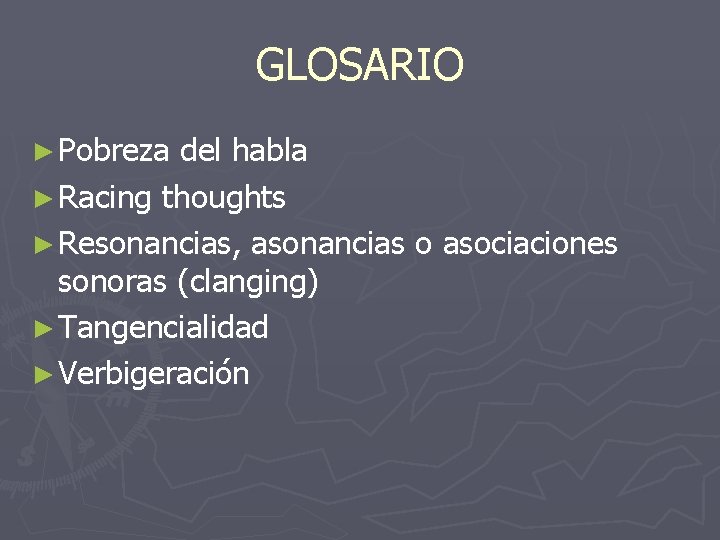 GLOSARIO

► Pobreza del habla
► Racing thoughts
► Resonancias, asonancias o asociaciones sonoras (clanging)
► Tangencialidad
► Verbigeración